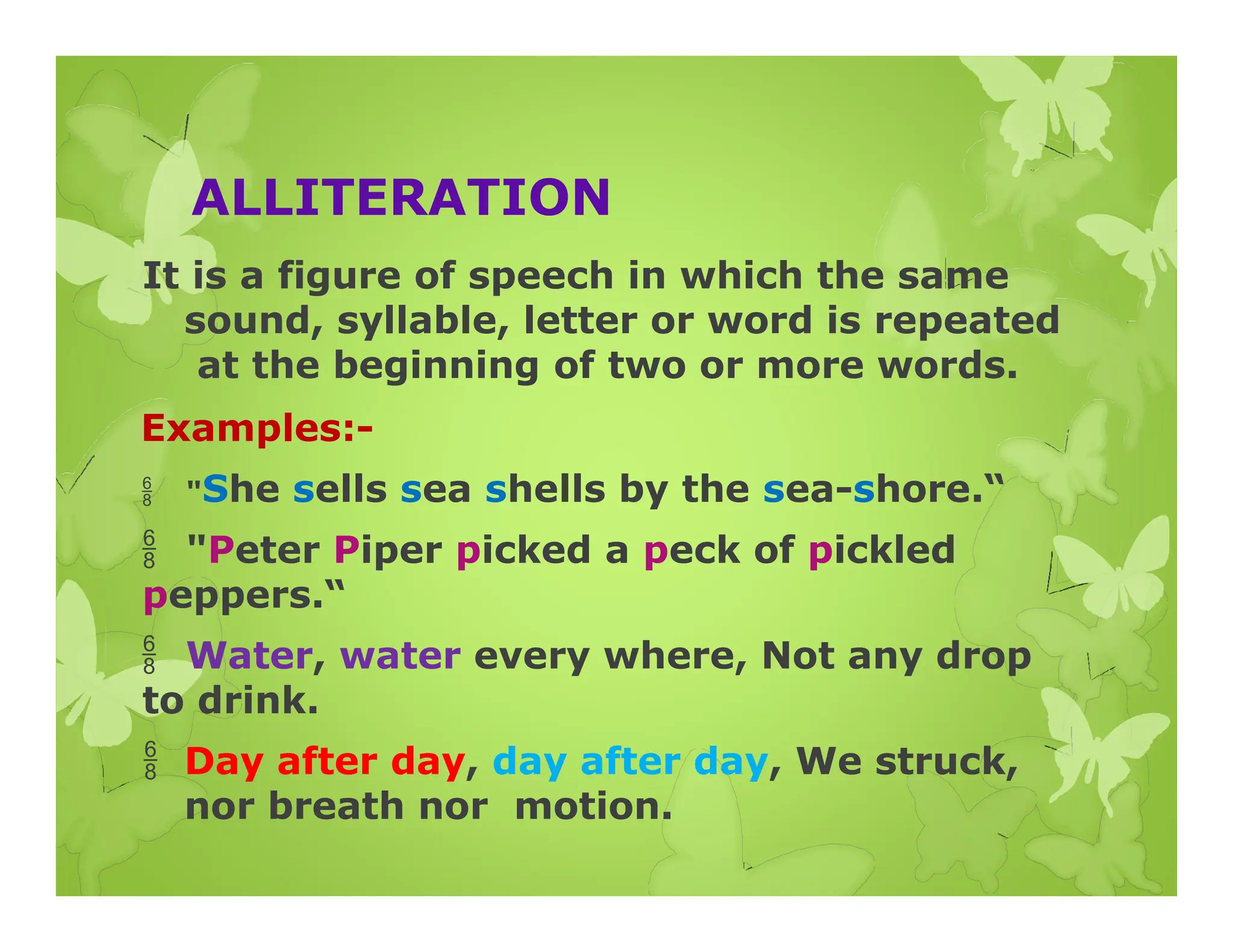 ALLITERATION

It is a figure of speech in which the same sound, syllable, letter or word is repeated at the beginning of two or more words.

Examples:-

$\frac{6}{8}$ "She sells sea shells by the sea-shore.“

$\frac{6}{8}$ "Peter Piper picked a peck of pickled peppers.“

$\frac{6}{8}$ Water, water every where, Not any drop to drink.

$\frac{6}{8}$ Day after day, day after day, We struck, nor breath nor motion.